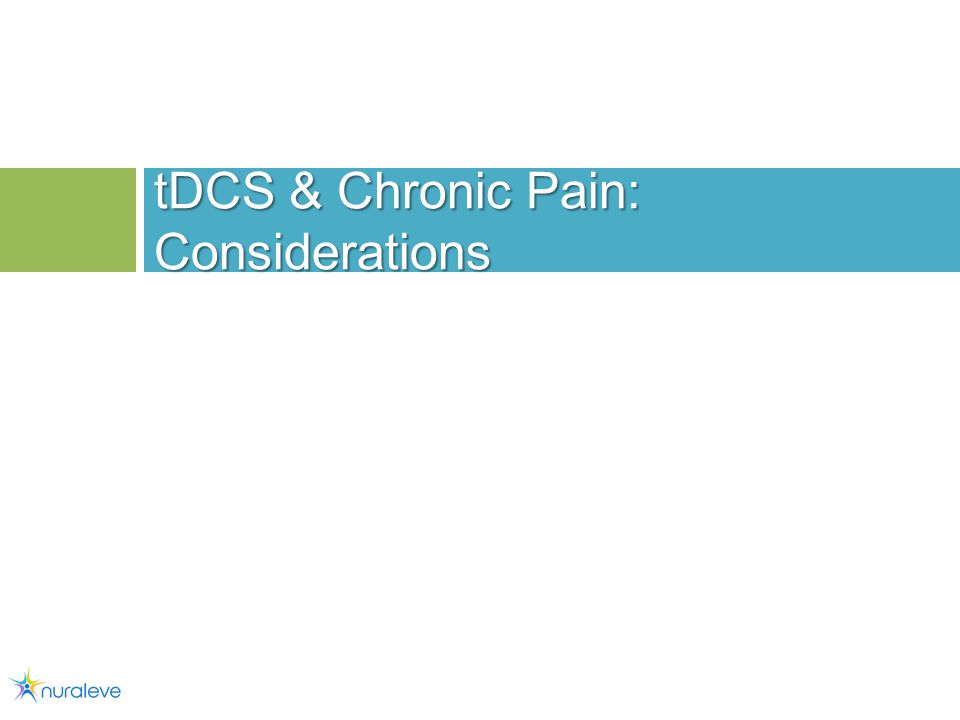 tDCS & Chronic Pain: Considerations

nuraleve